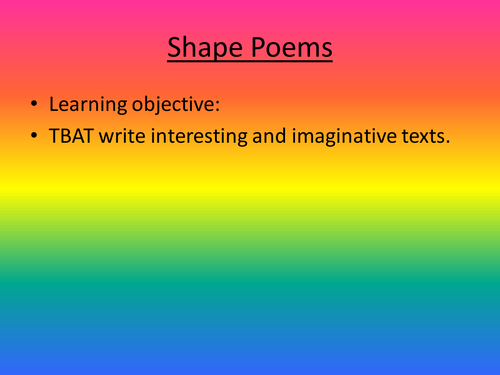 Shape Poems

• Learning objective:
• TBAT write interesting and imaginative texts.